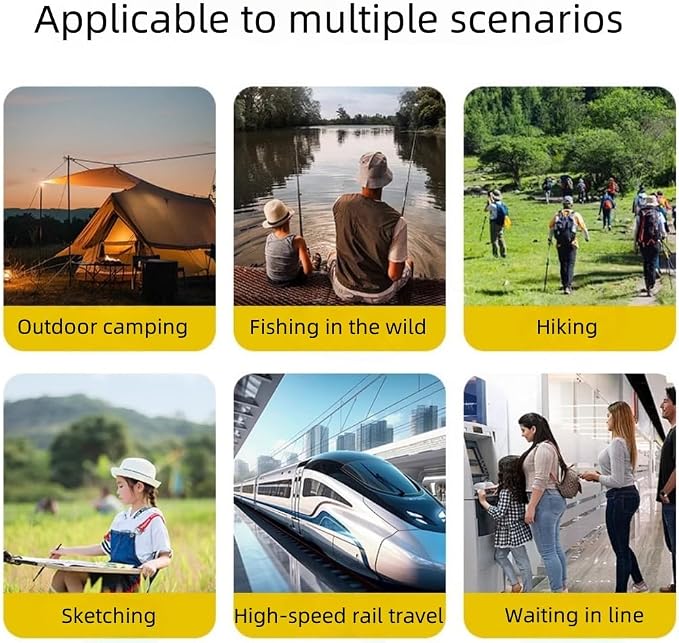 Applicable to multiple scenarios

Outdoor camping

Fishing in the wild

Hiking

Sketching

High-speed rail travel

Waiting in line